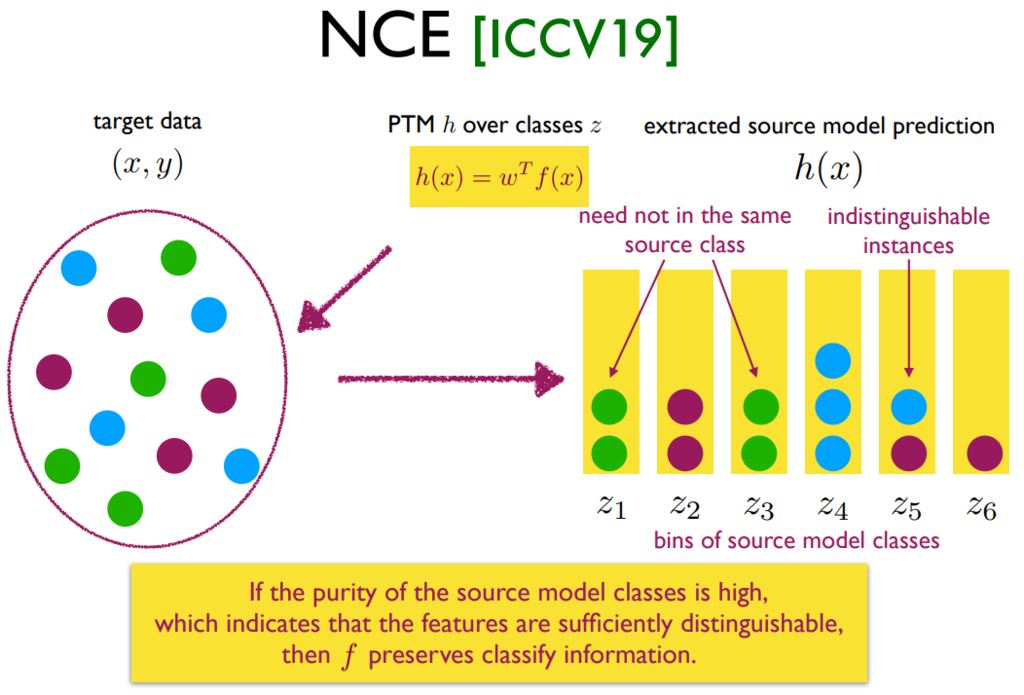 NCE [ICCV19]

target data
$(x, y)$

PTM $h$ over classes $z$
$h(x) = w^T f(x)$

extracted source model prediction
$h(x)$

need not in the same source class

indistinguishable instances

$z_1$ $z_2$ $z_3$ $z_4$ $z_5$ $z_6$
bins of source model classes

If the purity of the source model classes is high, which indicates that the features are sufficiently distinguishable, then $f$ preserves classify information.